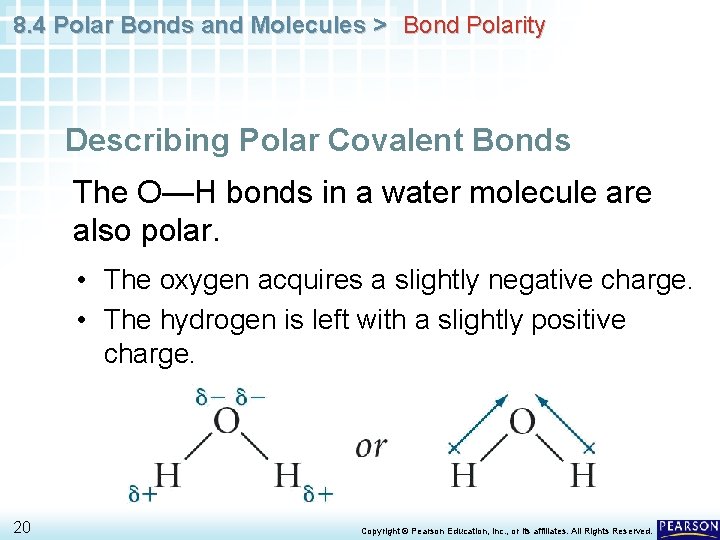 8.4 Polar Bonds and Molecules > Bond Polarity

Describing Polar Covalent Bonds

The O—H bonds in a water molecule are also polar.

• The oxygen acquires a slightly negative charge.
• The hydrogen is left with a slightly positive charge.

$\delta-$ $\delta-$
O
H H
$\delta+$ $\delta+$

or

O
H H

20

Copyright © Pearson Education, Inc., or its affiliates. All Rights Reserved.

PEARSON